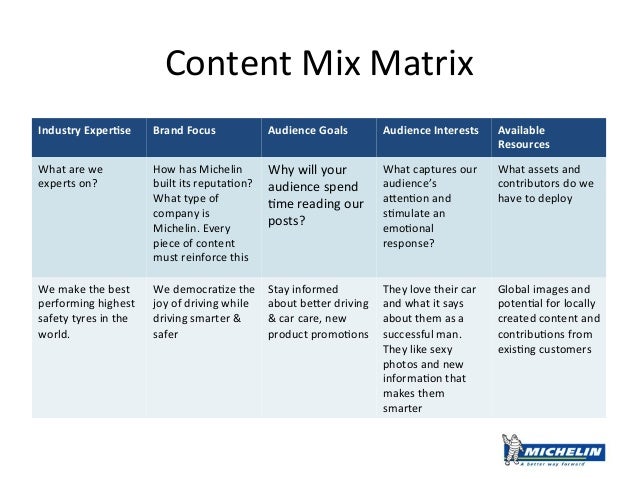 Content Mix Matrix

| Industry Expertise | Brand Focus | Audience Goals | Audience Interests | Available Resources |
|---|---|---|---|---|
| What are we experts on? | How has Michelin built its reputation? What type of company is Michelin. Every piece of content must reinforce this | Why will your audience spend time reading our posts? | What captures our audience's attention and stimulate an emotional response? | What assets and contributors do we have to deploy |
| We make the best performing highest safety tyres in the world. | We democratize the joy of driving while driving smarter & safer | Stay informed about better driving & car care, new product promotions | They love their car and what it says about them as a successful man. They like sexy photos and new information that makes them smarter | Global images and potential for locally created content and contributions from existing customers |

MICHELIN
A better way forward